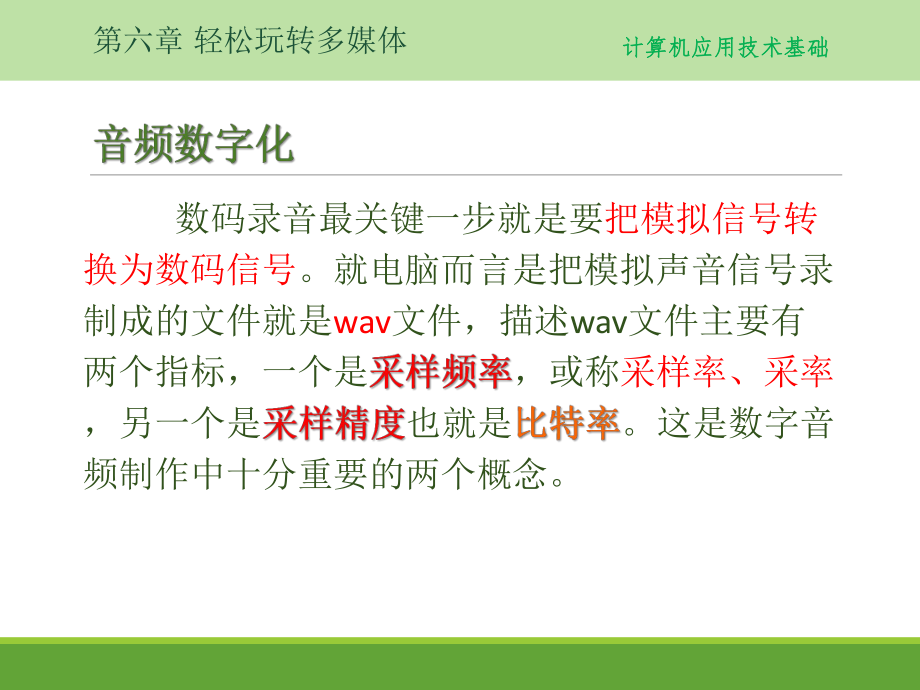 第六章 轻松玩转多媒体

计算机应用技术基础

音频数字化

数码录音最关键一步就是要把模拟信号转换为数码信号。就电脑而言是把模拟声音信号录制成的文件就是wav文件，描述wav文件主要有两个指标，一个是采样频率，或称采样率、采率，另一个是采样精度也就是比特率。这是数字音频制作中十分重要的两个概念。